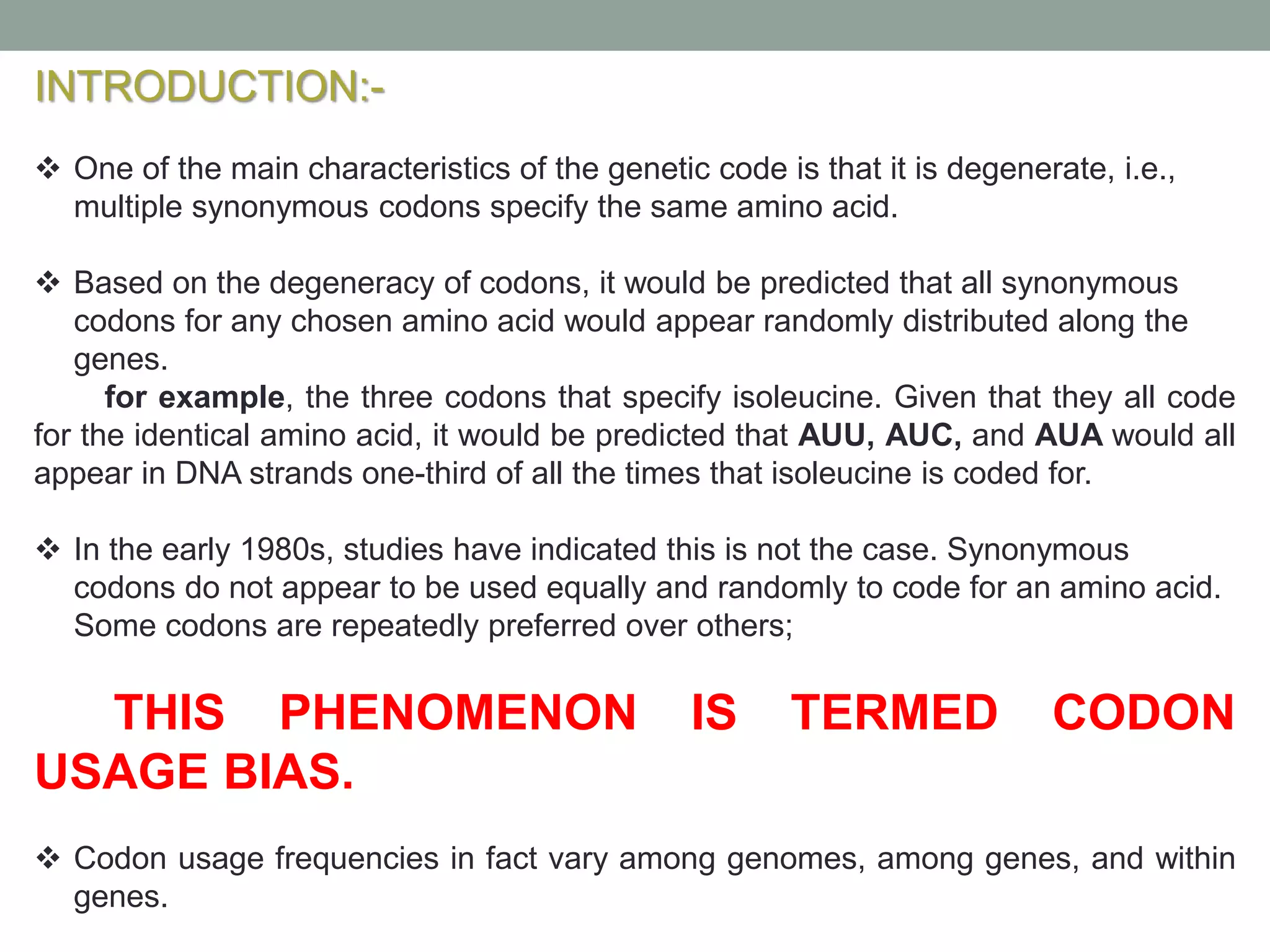 INTRODUCTION:-

❖ One of the main characteristics of the genetic code is that it is degenerate, i.e., multiple synonymous codons specify the same amino acid.

❖ Based on the degeneracy of codons, it would be predicted that all synonymous codons for any chosen amino acid would appear randomly distributed along the genes.

for example, the three codons that specify isoleucine. Given that they all code for the identical amino acid, it would be predicted that AUU, AUC, and AUA would all appear in DNA strands one-third of all the times that isoleucine is coded for.

❖ In the early 1980s, studies have indicated this is not the case. Synonymous codons do not appear to be used equally and randomly to code for an amino acid. Some codons are repeatedly preferred over others;

THIS PHENOMENON IS TERMED CODON USAGE BIAS.

❖ Codon usage frequencies in fact vary among genomes, among genes, and within genes.